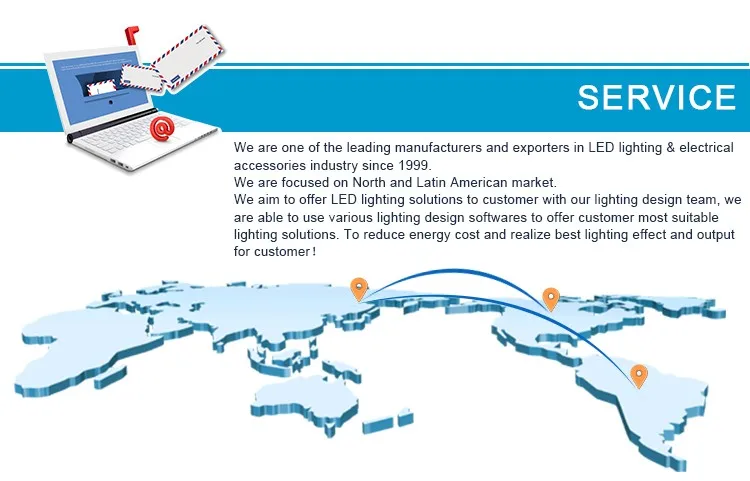 SERVICE

We are one of the leading manufacturers and exporters in LED lighting & electrical accessories industry since 1999.
We are focused on North and Latin American market.
We aim to offer LED lighting solutions to customer with our lighting design team, we are able to use various lighting design softwares to offer customer most suitable lighting solutions. To reduce energy cost and realize best lighting effect and output for customer!